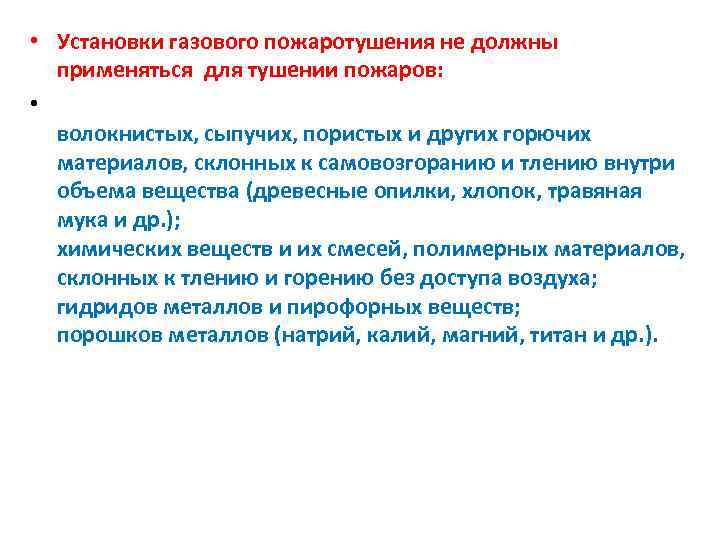 • Установки газового пожаротушения не должны применяться для тушении пожаров:

•

волокнистых, сыпучих, пористых и других горючих материалов, склонных к самовозгоранию и тлению внутри объема вещества (древесные опилки, хлопок, травяная мука и др.);
химических веществ и их смесей, полимерных материалов, склонных к тлению и горению без доступа воздуха;
гидридов металлов и пирофорных веществ;
порошков металлов (натрий, калий, магний, титан и др.).